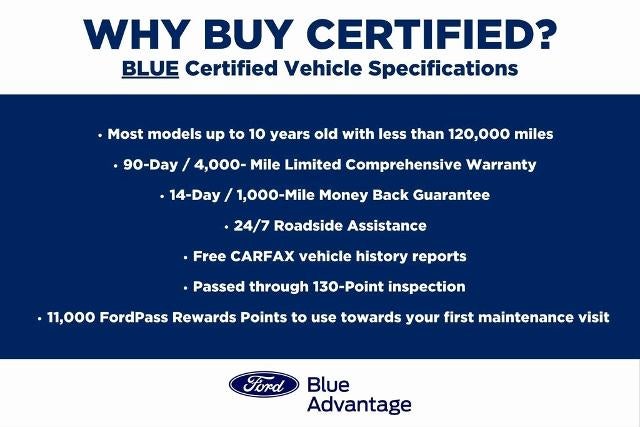 WHY BUY CERTIFIED?
BLUE Certified Vehicle Specifications

• Most models up to 10 years old with less than 120,000 miles
• 90-Day / 4,000- Mile Limited Comprehensive Warranty
• 14-Day / 1,000-Mile Money Back Guarantee
• 24/7 Roadside Assistance
• Free CARFAX vehicle history reports
• Passed through 130-Point inspection
• 11,000 FordPass Rewards Points to use towards your first maintenance visit

Ford Blue Advantage